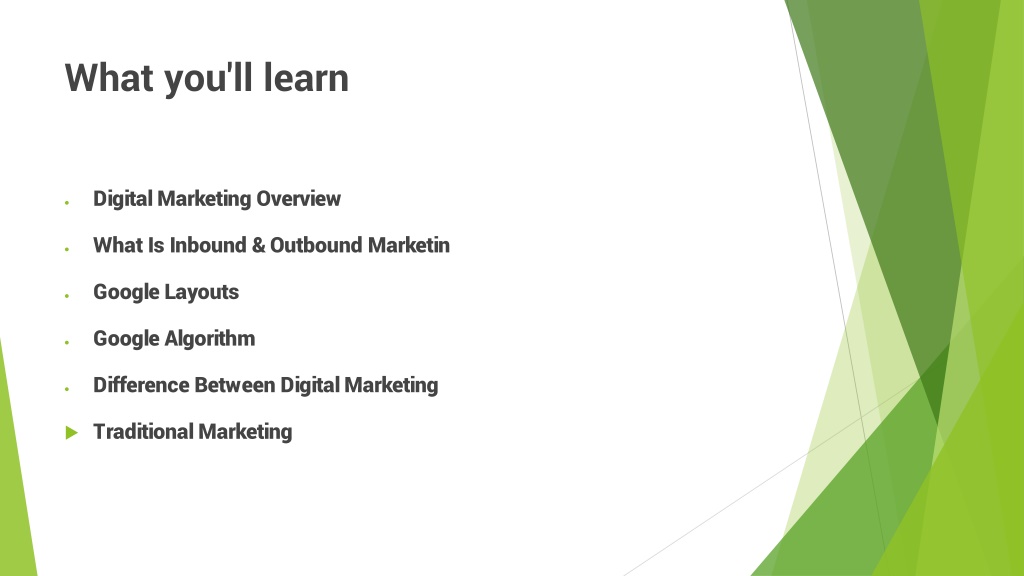 What you'll learn

- Digital Marketing Overview
- What Is Inbound & Outbound Marketin
- Google Layouts
- Google Algorithm
- Difference Between Digital Marketing
- Traditional Marketing